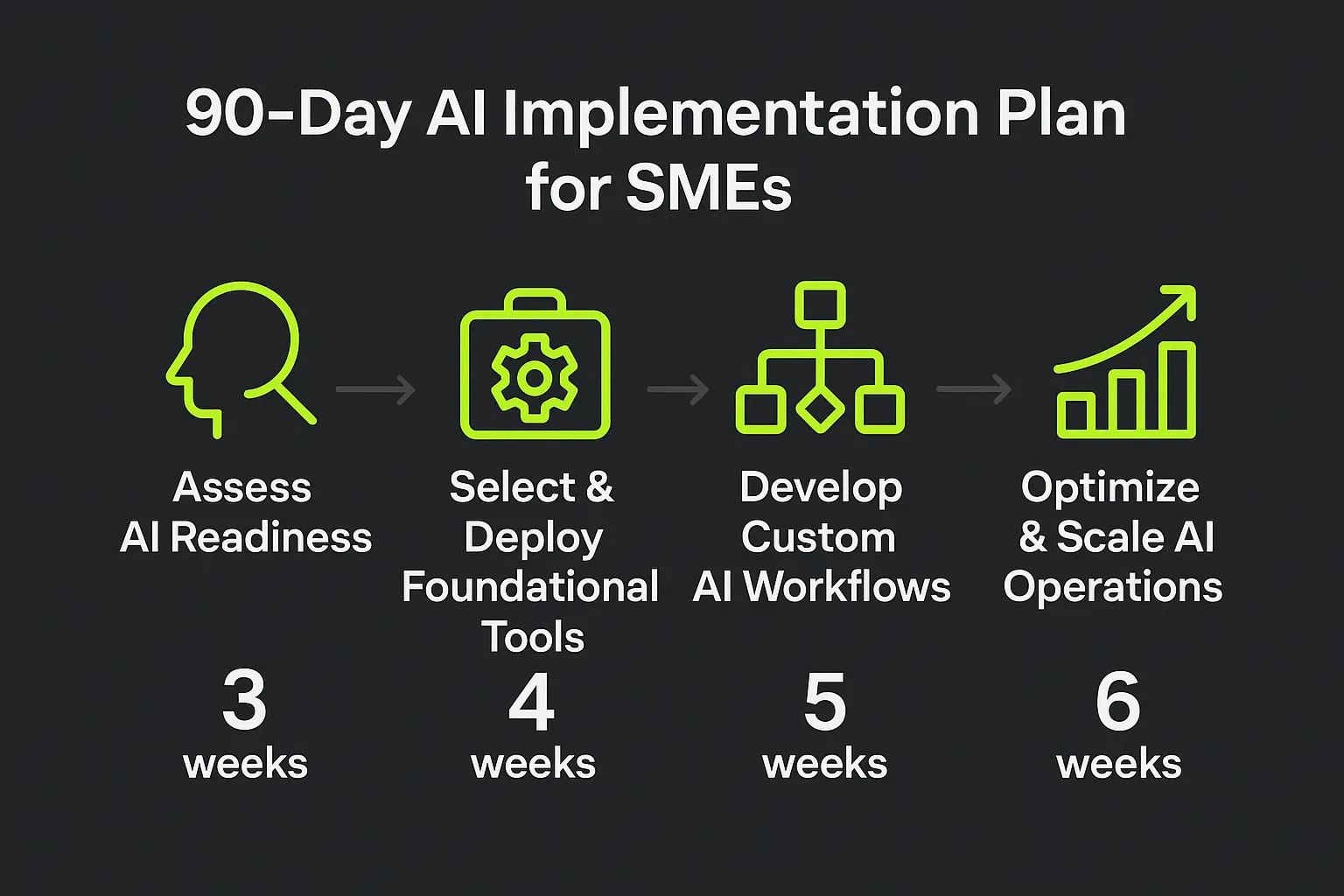 90-Day AI Implementation Plan for SMEs

Assess AI Readiness

3 weeks

Select & Deploy Foundational Tools

4 weeks

Develop Custom AI Workflows

5 weeks

Optimize & Scale AI Operations

6 weeks